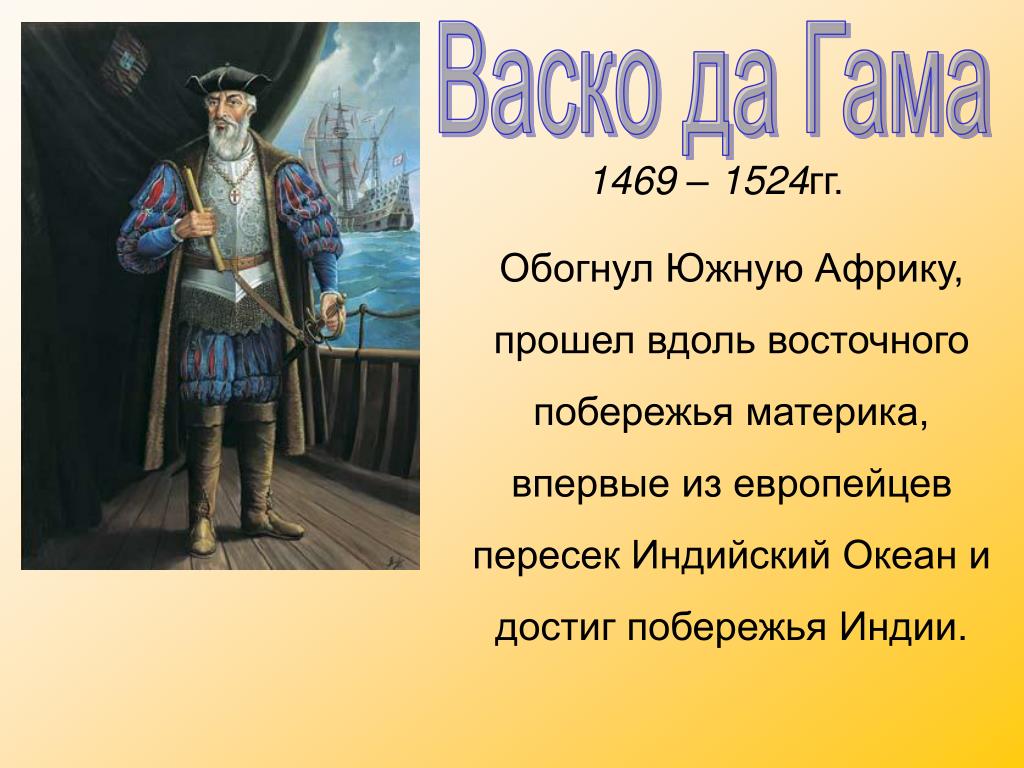 Васко да Гама

1469 – 1524гг.

Обогнул Южную Африку, прошел вдоль восточного побережья материка, впервые из европейцев пересек Индийский Океан и достиг побережья Индии.